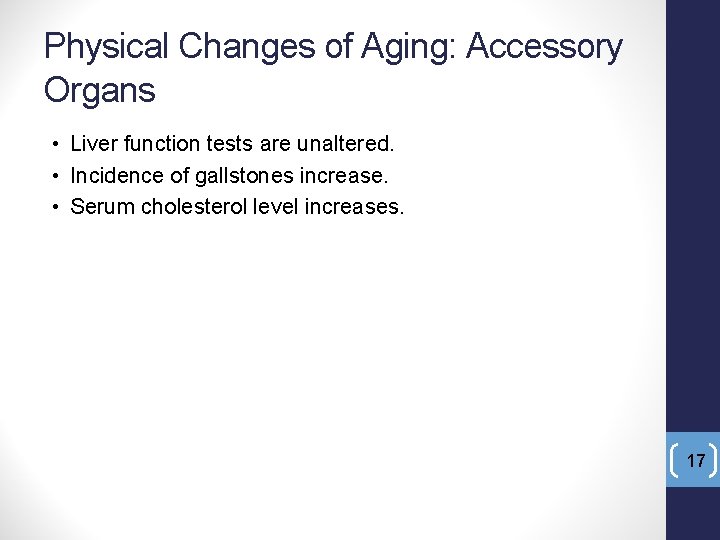 Physical Changes of Aging: Accessory Organs

• Liver function tests are unaltered.
• Incidence of gallstones increase.
• Serum cholesterol level increases.

17